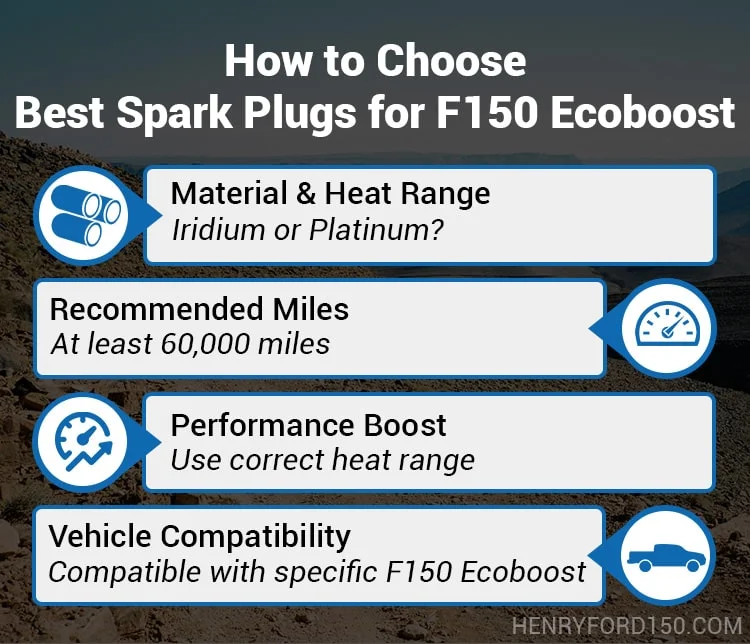 How to Choose
Best Spark Plugs for F150 Ecoboost

Material & Heat Range
Iridium or Platinum?

Recommended Miles
At least 60,000 miles

Performance Boost
Use correct heat range

Vehicle Compatibility
Compatible with specific F150 Ecoboost

HENRYFORD150.COM